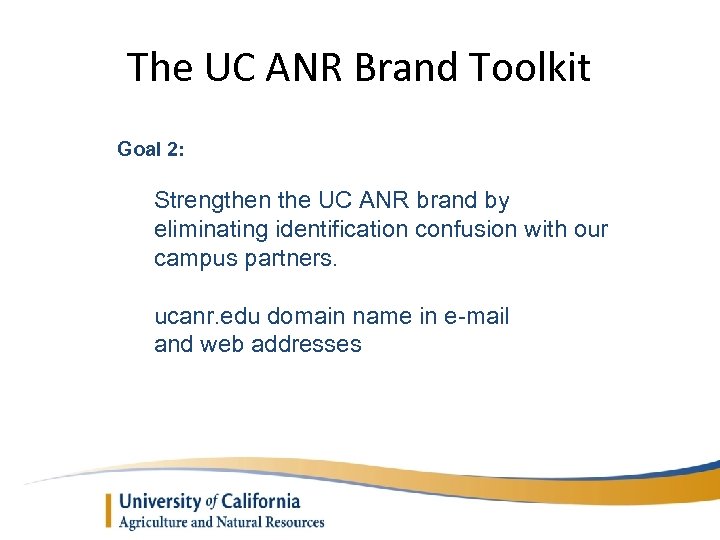 The UC ANR Brand Toolkit

Goal 2:

Strengthen the UC ANR brand by eliminating identification confusion with our campus partners.

ucanr.edu domain name in e-mail
and web addresses

University of California
Agriculture and Natural Resources